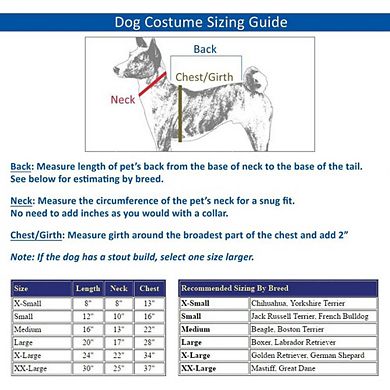 Dog Costume Sizing Guide

Back

Chest/Girth

Neck

Back: Measure length of pet's back from the base of neck to the base of the tail. See below for estimating by breed.

Neck: Measure the circumference of the pet's neck for a snug fit. No need to add inches as you would with a collar.

Chest/Girth: Measure girth around the broadest part of the chest and add 2"

Note: If the dog has a stout build, select one size larger.

| Size | Length | Neck | Chest |
|---|---|---|---|
| X-Small | 8" | 8" | 13" |
| Small | 12" | 10" | 16" |
| Medium | 16" | 13" | 22" |
| Large | 20" | 17" | 28" |
| X-Large | 24" | 22" | 34" |
| XX-Large | 30" | 25" | 37" |

| Recommended Sizing By Breed | |
|---|---|
| X-Small | Chihuahua, Yorkshire Terrier |
| Small | Jack Russell Terrier, French Bulldog |
| Medium | Beagle, Boston Terrier |
| Large | Boxer, Labrador Retriever |
| X-Large | Golden Retriever, German Shepard |
| XX-Large | Mastiff, Great Dane |